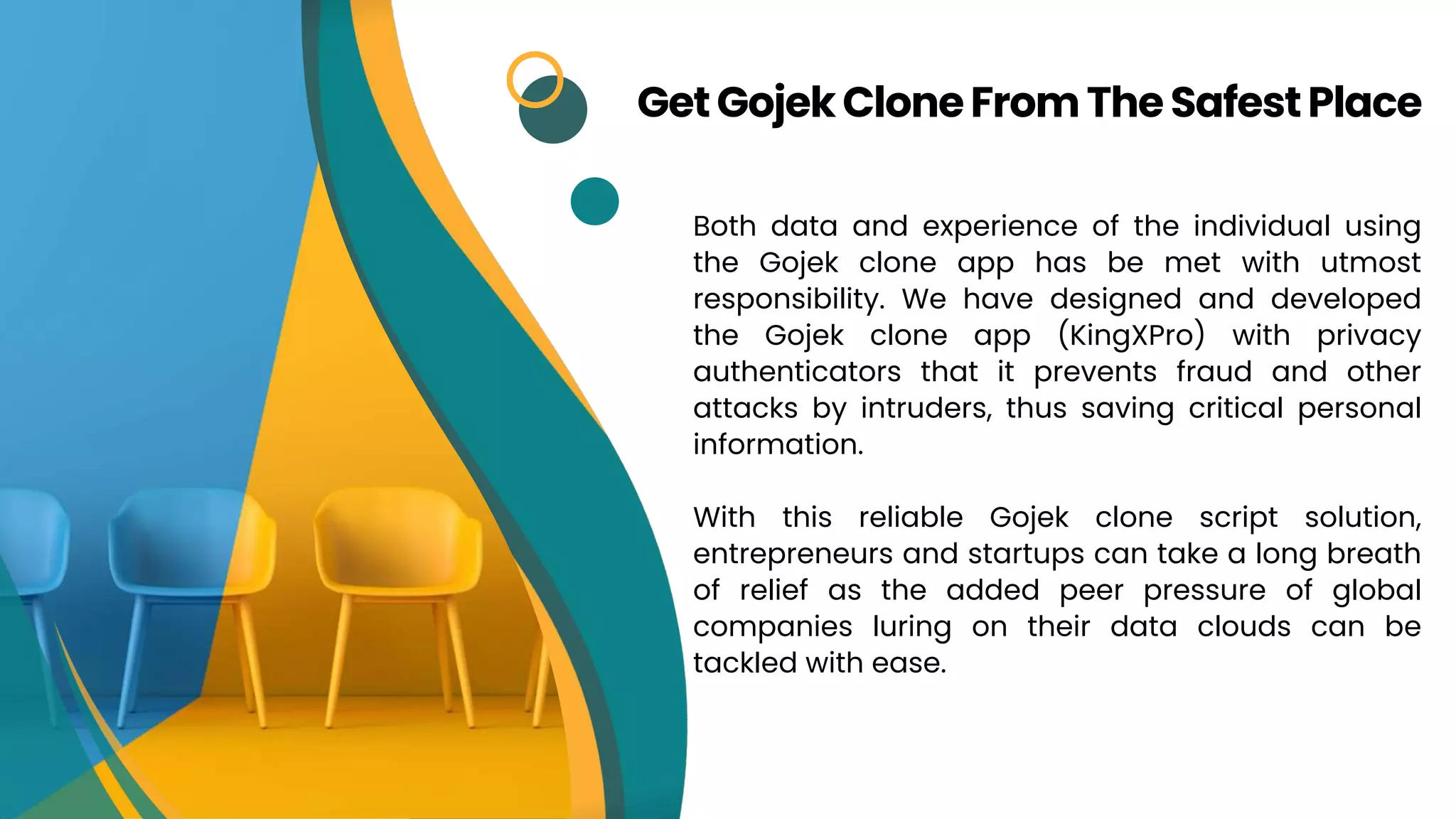 Get Gojek Clone From The Safest Place

Both data and experience of the individual using the Gojek clone app has be met with utmost responsibility. We have designed and developed the Gojek clone app (KingXPro) with privacy authenticators that it prevents fraud and other attacks by intruders, thus saving critical personal information.

With this reliable Gojek clone script solution, entrepreneurs and startups can take a long breath of relief as the added peer pressure of global companies luring on their data clouds can be tackled with ease.